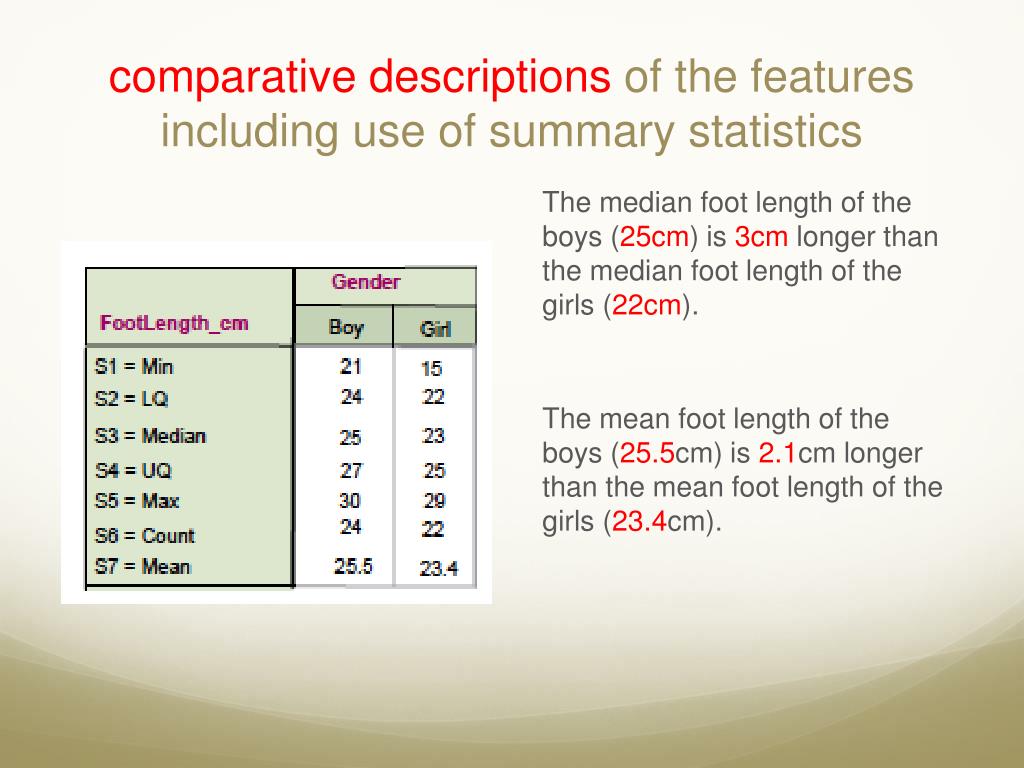 comparative descriptions of the features including use of summary statistics

| FootLength_cm | Gender | |
|---|---|---|
| | Boy | Girl |
| S1 = Min | 21 | 15 |
| S2 = LQ | 24 | 22 |
| S3 = Median | 25 | 23 |
| S4 = UQ | 27 | 25 |
| S5 = Max | 30 | 29 |
| S6 = Count | 24 | 22 |
| S7 = Mean | 25.5 | 23.4 |

The median foot length of the boys (25cm) is 3cm longer than the median foot length of the girls (22cm).

The mean foot length of the boys (25.5cm) is 2.1cm longer than the mean foot length of the girls (23.4cm).